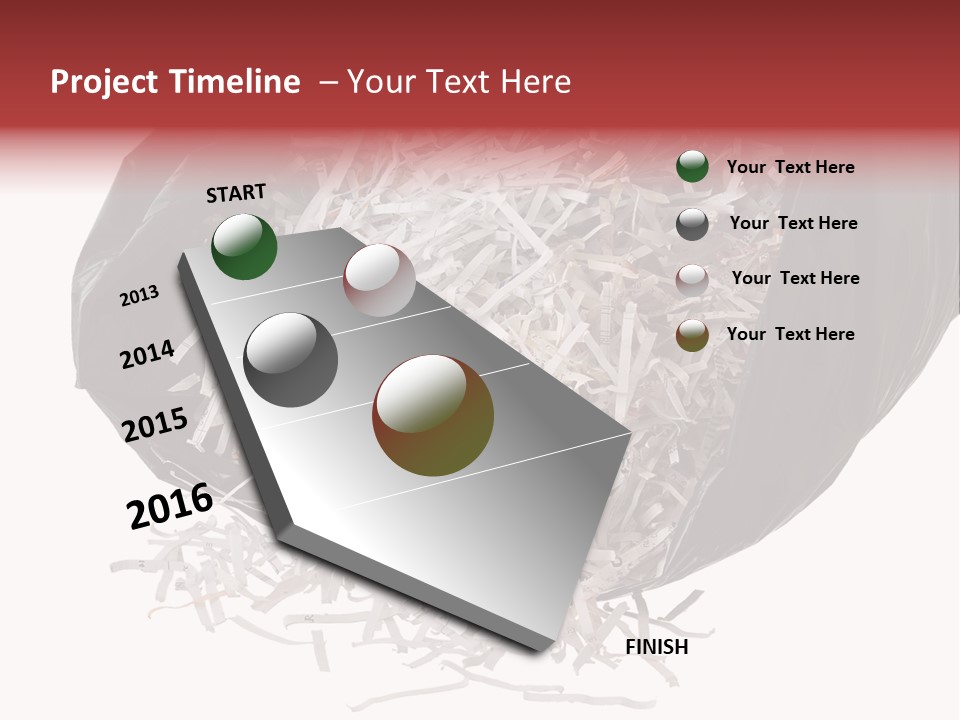 Project Timeline – Your Text Here

START

2013

2014

2015

2016

FINISH

Your Text Here

Your Text Here

Your Text Here

Your Text Here